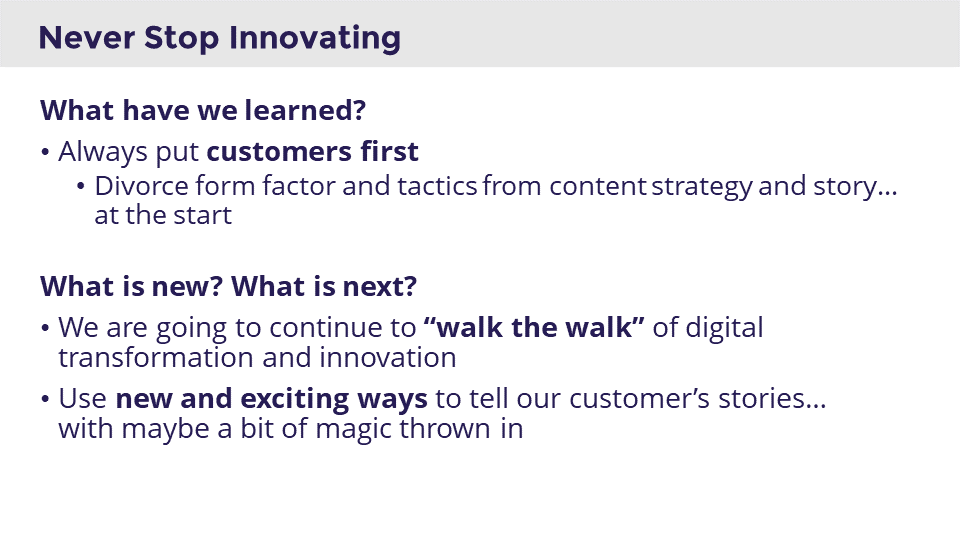 Never Stop Innovating

What have we learned?

• Always put customers first
  • Divorce form factor and tactics from content strategy and story… at the start

What is new? What is next?

• We are going to continue to “walk the walk” of digital transformation and innovation
• Use new and exciting ways to tell our customer’s stories… with maybe a bit of magic thrown in